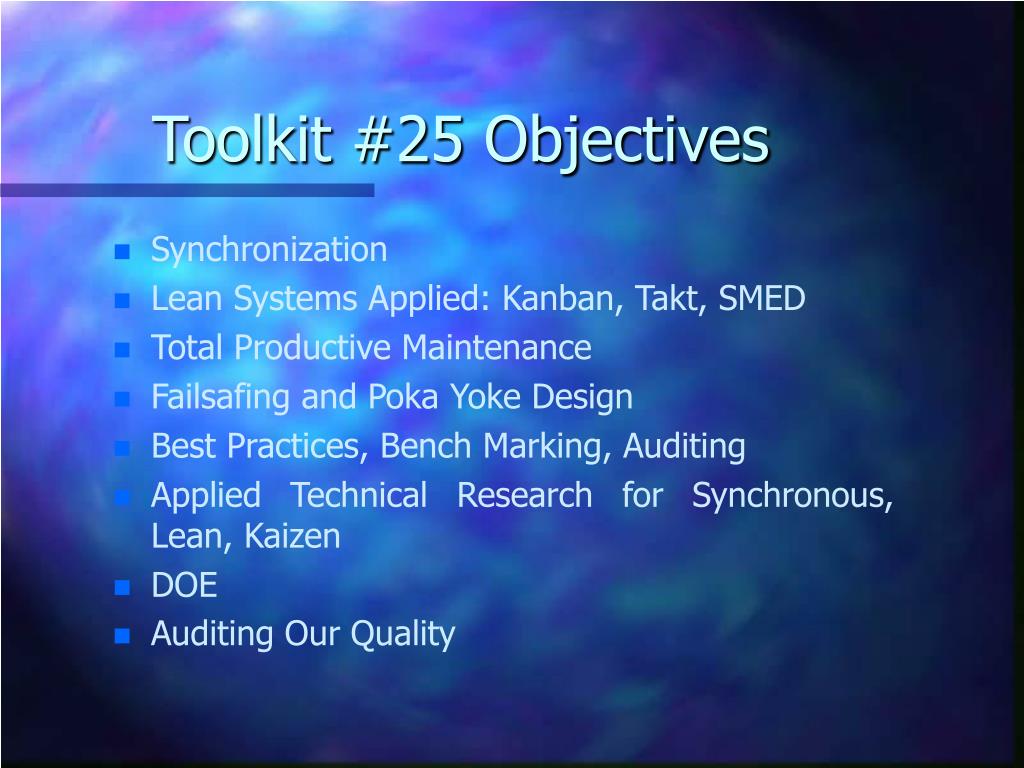 Toolkit #25 Objectives

- Synchronization
- Lean Systems Applied: Kanban, Takt, SMED
- Total Productive Maintenance
- Failsafing and Poka Yoke Design
- Best Practices, Bench Marking, Auditing
- Applied Technical Research for Synchronous, Lean, Kaizen
- DOE
- Auditing Our Quality